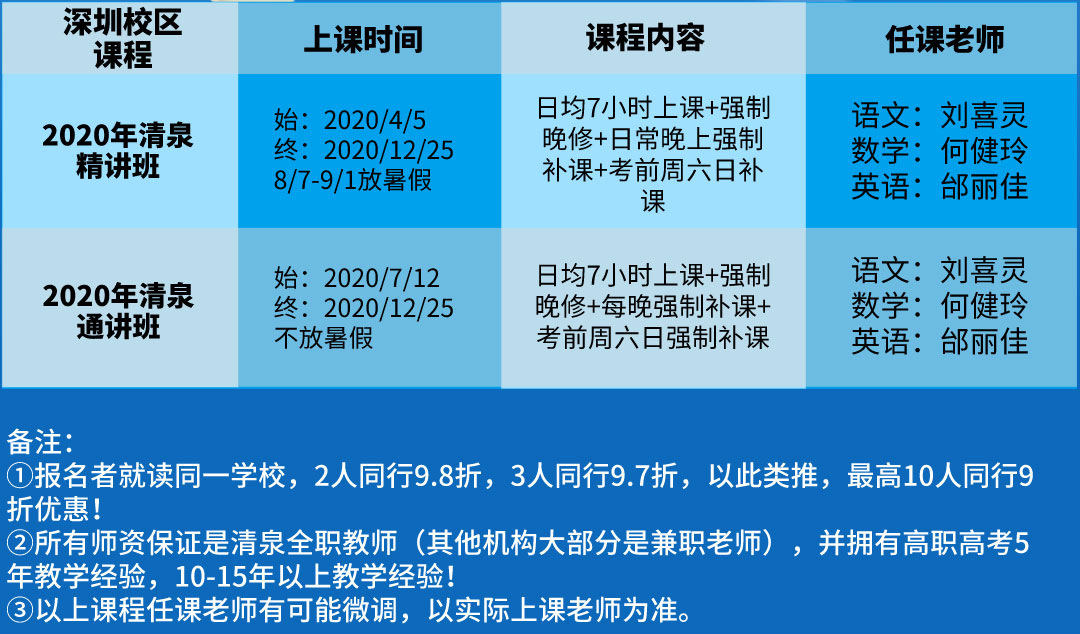 | 深圳校区课程 | 上课时间 | 课程内容 | 任课老师 |
|---|---|---|---|
| 2020年清泉精讲班 | 始：2020/4/5 终：2020/12/25 8/7-9/1放暑假 | 日均7小时上课+强制晚修+日常晚上强制补课+考前周六日补课 | 语文：刘喜灵 数学：何健玲 英语：邰丽佳 |
| 2020年清泉通讲班 | 始：2020/7/12 终：2020/12/25 不放暑假 | 日均7小时上课+强制晚修+每晚强制补课+考前周六日强制补课 | 语文：刘喜灵 数学：何健玲 英语：邰丽佳 |

备注：
①报名者就读同一学校，2人同行9.8折，3人同行9.7折，以此类推，最高10人同行9折优惠！
②所有师资保证是清泉全职教师（其他机构大部分是兼职老师），并拥有高职高考5年教学经验，10-15年以上教学经验！
③以上课程任课老师有可能微调，以实际上课老师为准。